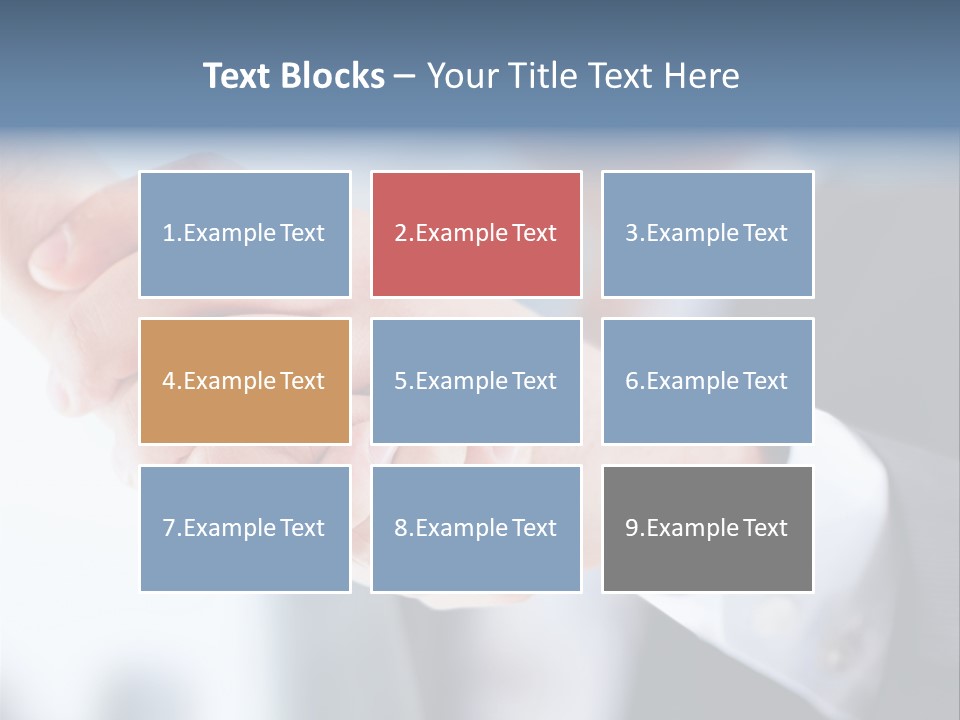 Text Blocks – Your Title Text Here

1.Example Text

2.Example Text

3.Example Text

4.Example Text

5.Example Text

6.Example Text

7.Example Text

8.Example Text

9.Example Text